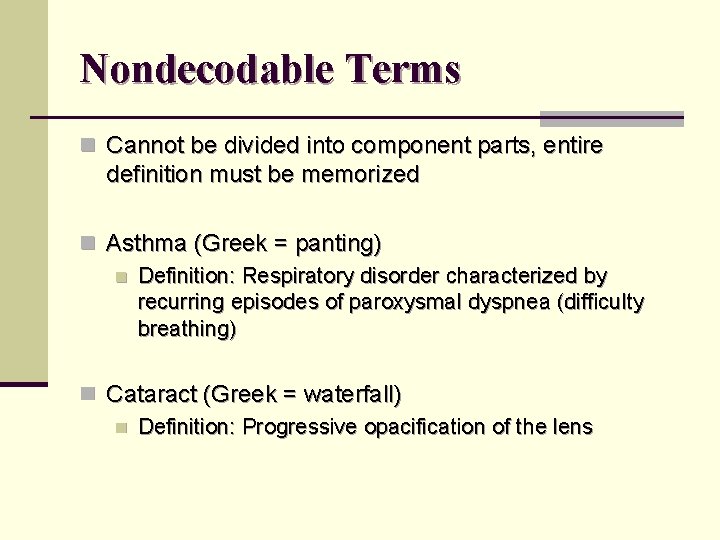 Nondecodable Terms

Cannot be divided into component parts, entire definition must be memorized

Asthma (Greek = panting)

Definition: Respiratory disorder characterized by recurring episodes of paroxysmal dyspnea (difficulty breathing)

Cataract (Greek = waterfall)

Definition: Progressive opacification of the lens